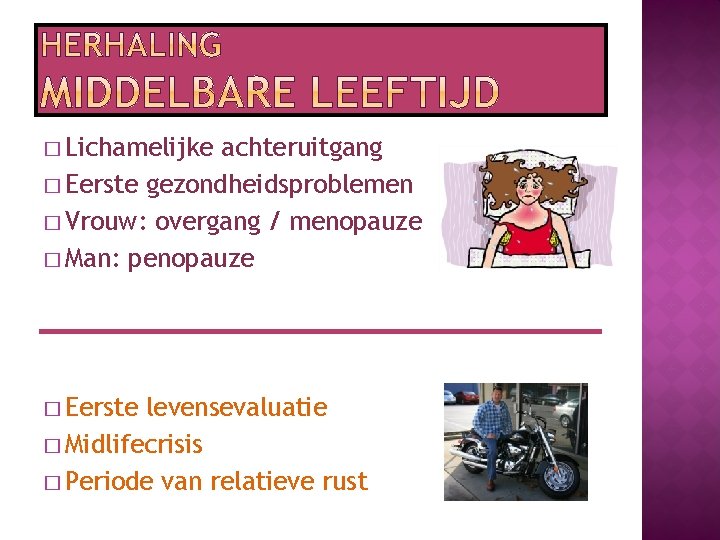 HERHALING
MIDDELBARE LEEFTIJD

□ Lichamelijke achteruitgang
□ Eerste gezondheidsproblemen
□ Vrouw: overgang / menopauze
□ Man: penopauze

□ Eerste levensevaluatie
□ Midlifecrisis
□ Periode van relatieve rust